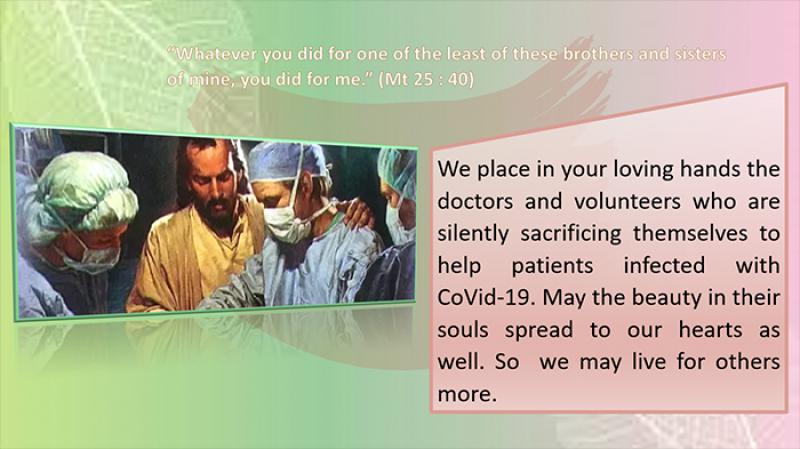 "Whatever you did for one of the least of these brothers and sisters of mine, you did for me." (Mt 25 : 40)

We place in your loving hands the doctors and volunteers who are silently sacrificing themselves to help patients infected with CoVid-19. May the beauty in their souls spread to our hearts as well. So we may live for others more.